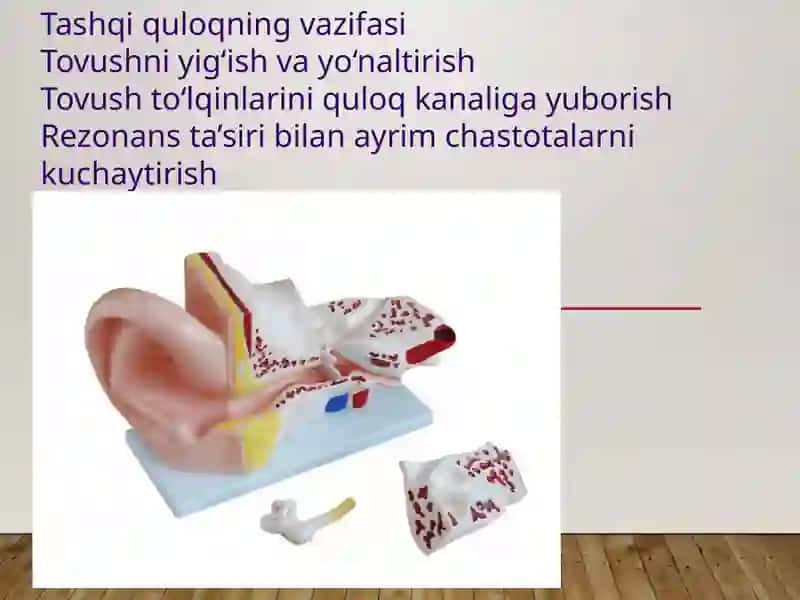 Tashqi quloqning vazifasi
Tovushni yig‘ish va yo‘naltirish
Tovush to‘lqinlarini quloq kanaliga yuborish
Rezonans ta’siri bilan ayrim chastotalarni kuchaytirish